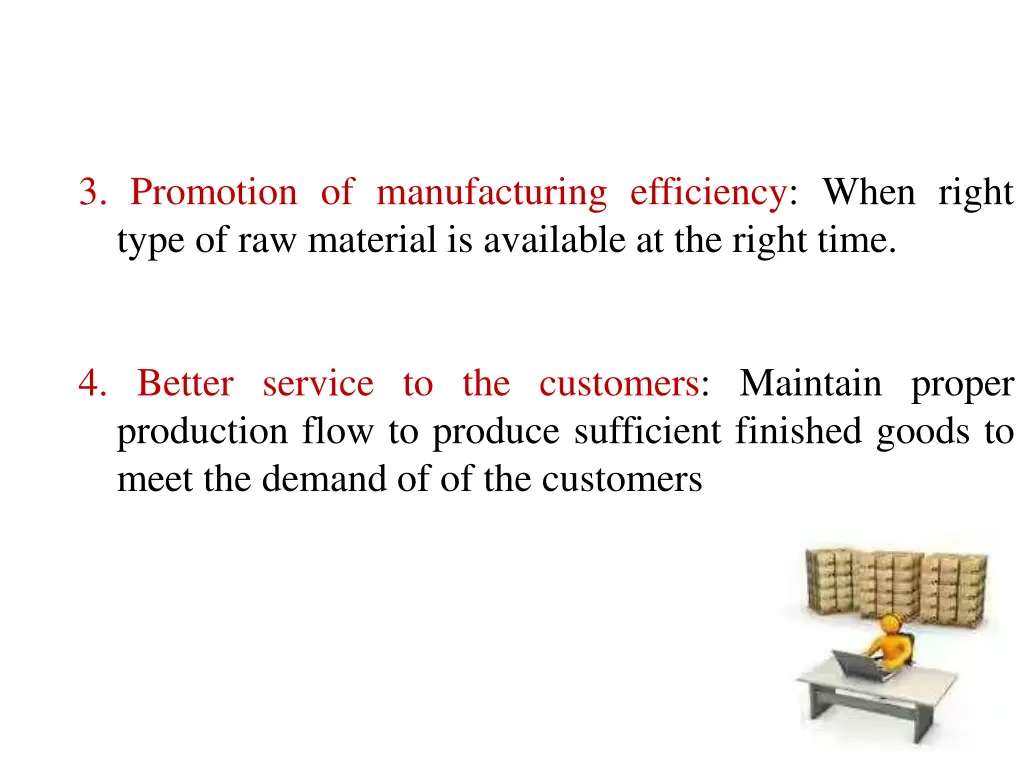 3. Promotion of manufacturing efficiency: When right type of raw material is available at the right time.

4. Better service to the customers: Maintain proper production flow to produce sufficient finished goods to meet the demand of of the customers